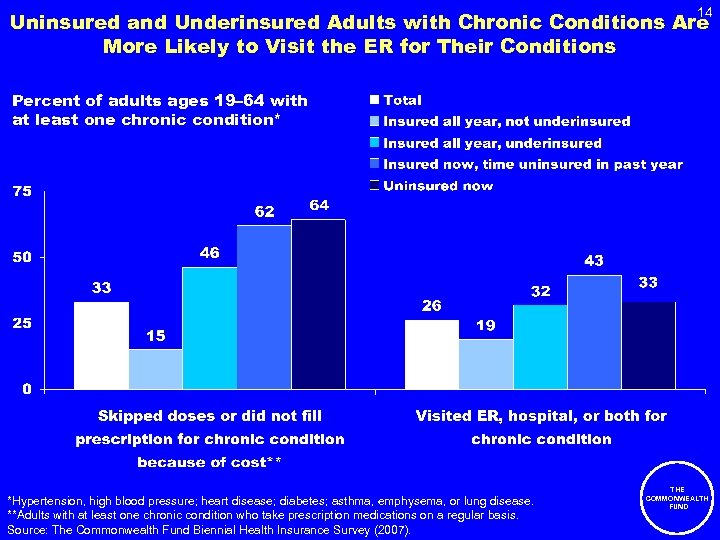 14

Uninsured and Underinsured Adults with Chronic Conditions Are More Likely to Visit the ER for Their Conditions

Percent of adults ages 19–64 with at least one chronic condition*

Total
Insured all year, not underinsured
Insured all year, underinsured
Insured now, time uninsured in past year
Uninsured now

75
50
25
0

33
15
46
62
64

26
19
32
43
33

Skipped doses or did not fill prescription for chronic condition because of cost**

Visited ER, hospital, or both for chronic condition

*Hypertension, high blood pressure; heart disease; diabetes; asthma, emphysema, or lung disease.
**Adults with at least one chronic condition who take prescription medications on a regular basis.
Source: The Commonwealth Fund Biennial Health Insurance Survey (2007).

THE COMMONWEALTH FUND